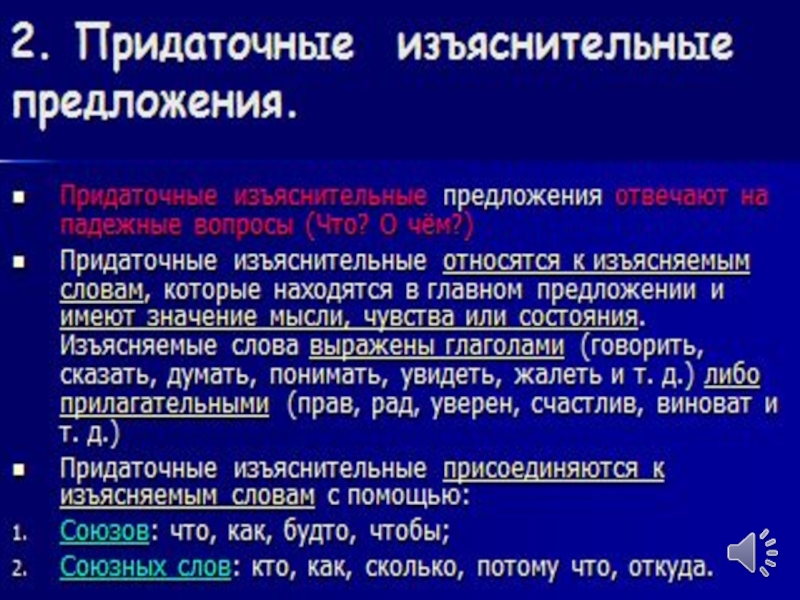 2. Придаточные изъяснительные предложения.

▪ Придаточные изъяснительные предложения отвечают на падежные вопросы (Что? О чём?)

▪ Придаточные изъяснительные относятся к изъясняемым словам, которые находятся в главном предложении и имеют значение мысли, чувства или состояния. Изъясняемые слова выражены глаголами (говорить, сказать, думать, понимать, увидеть, жалеть и т. д.) либо прилагательными (прав, рад, уверен, счастлив, виноват и т. д.)

▪ Придаточные изъяснительные присоединяются к изъясняемым словам с помощью:

1. Союзов: что, как, будто, чтобы;
2. Союзных слов: кто, как, сколько, потому что, откуда.